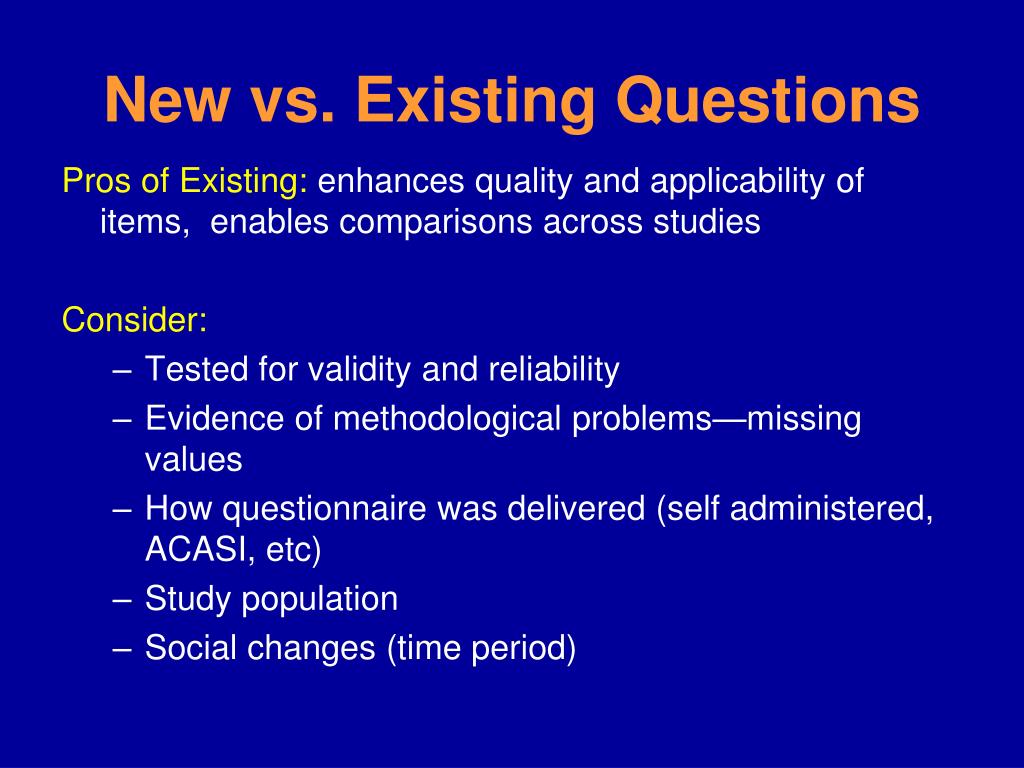 New vs. Existing Questions

Pros of Existing: enhances quality and applicability of items, enables comparisons across studies

Consider:
– Tested for validity and reliability
– Evidence of methodological problems—missing values
– How questionnaire was delivered (self administered, ACASI, etc)
– Study population
– Social changes (time period)